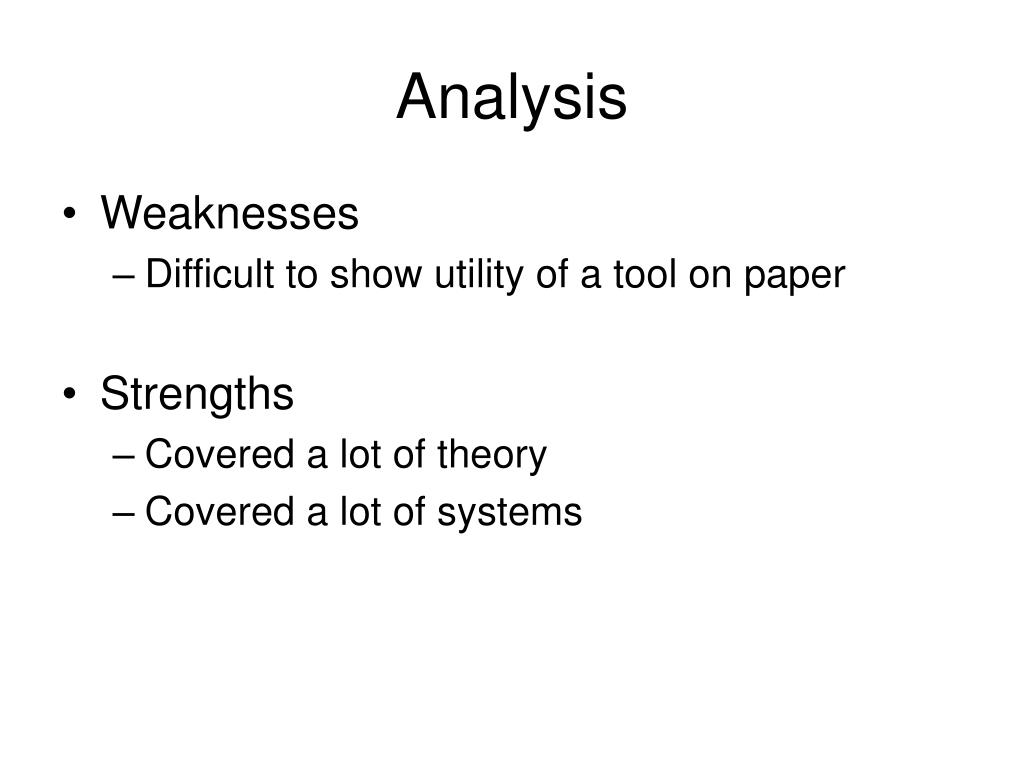 Analysis

• Weaknesses
– Difficult to show utility of a tool on paper

• Strengths
– Covered a lot of theory
– Covered a lot of systems